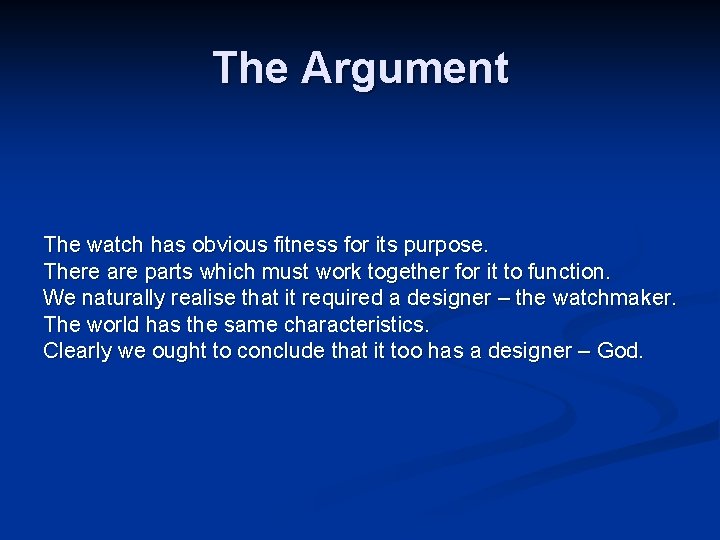 The Argument

The watch has obvious fitness for its purpose.
There are parts which must work together for it to function.
We naturally realise that it required a designer – the watchmaker.
The world has the same characteristics.
Clearly we ought to conclude that it too has a designer – God.